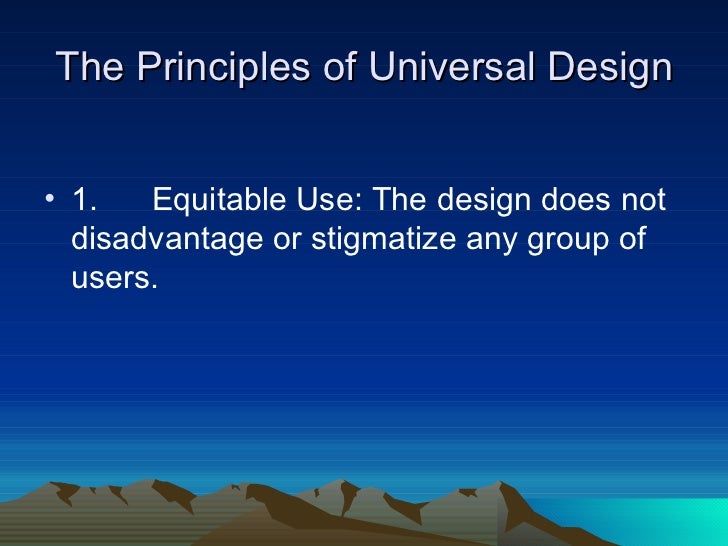 The Principles of Universal Design

• 1. Equitable Use: The design does not disadvantage or stigmatize any group of users.